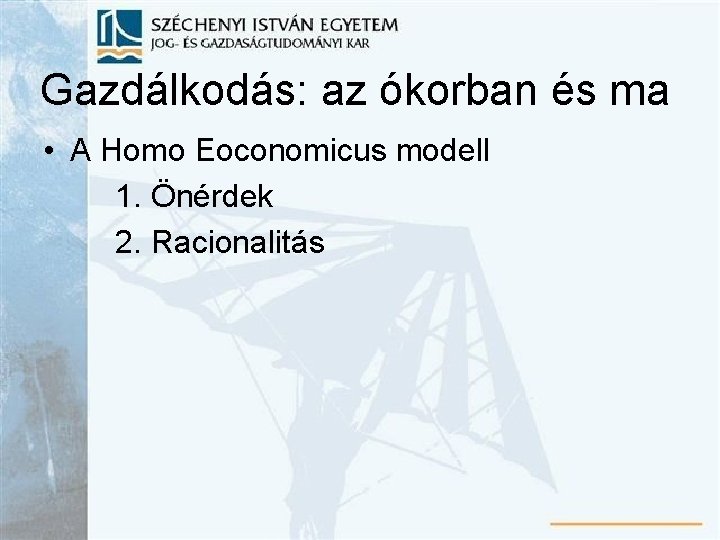 SZÉCHENYI ISTVÁN EGYETEM
JOG- ÉS GAZDASÁGTUDOMÁNYI KAR

Gazdálkodás: az ókorban és ma

• A Homo Eoconomicus modell
1. Önérdek
2. Racionalitás